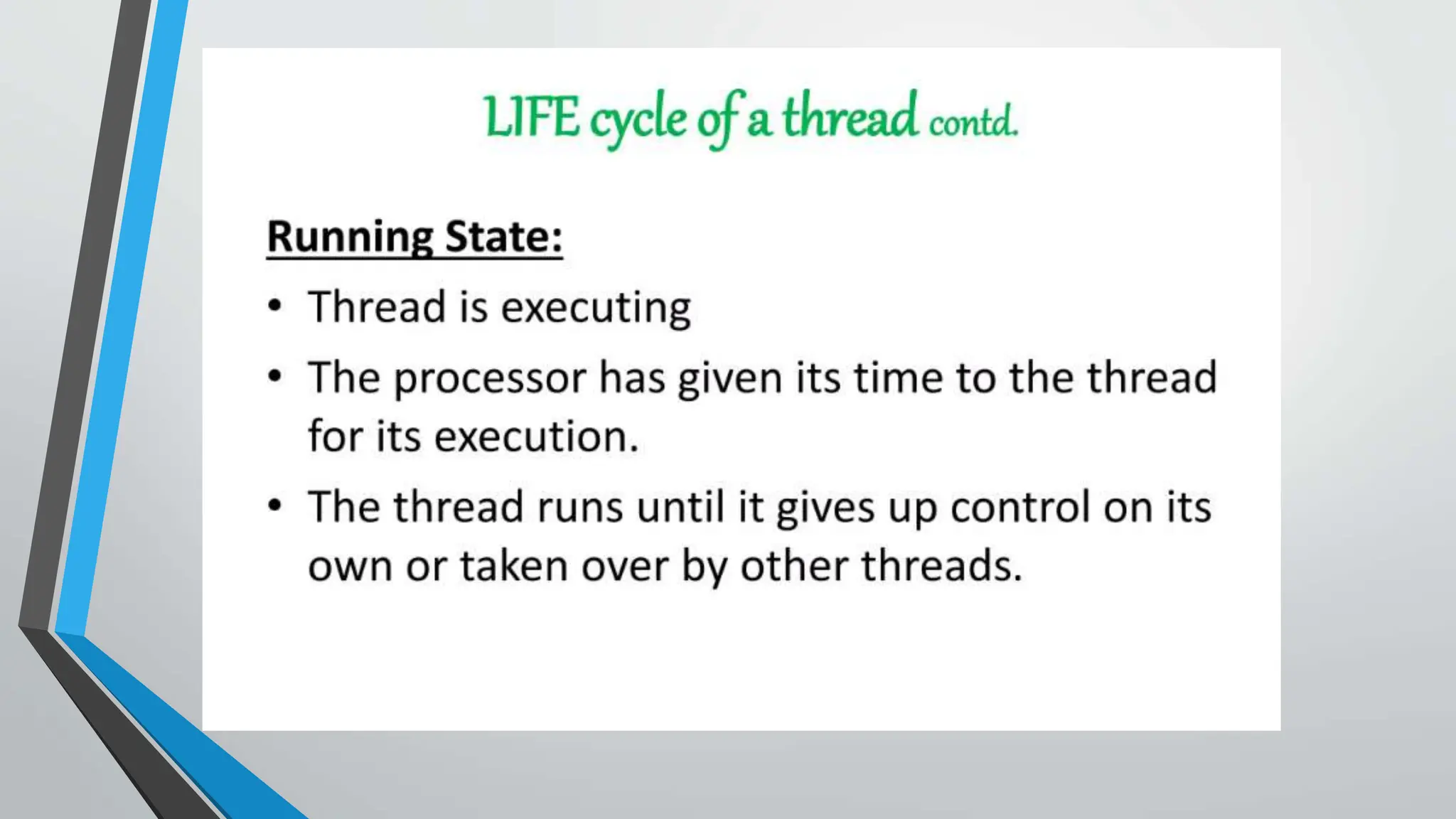 LIFE cycle of a thread contd.

Running State:

• Thread is executing

• The processor has given its time to the thread for its execution.

• The thread runs until it gives up control on its own or taken over by other threads.